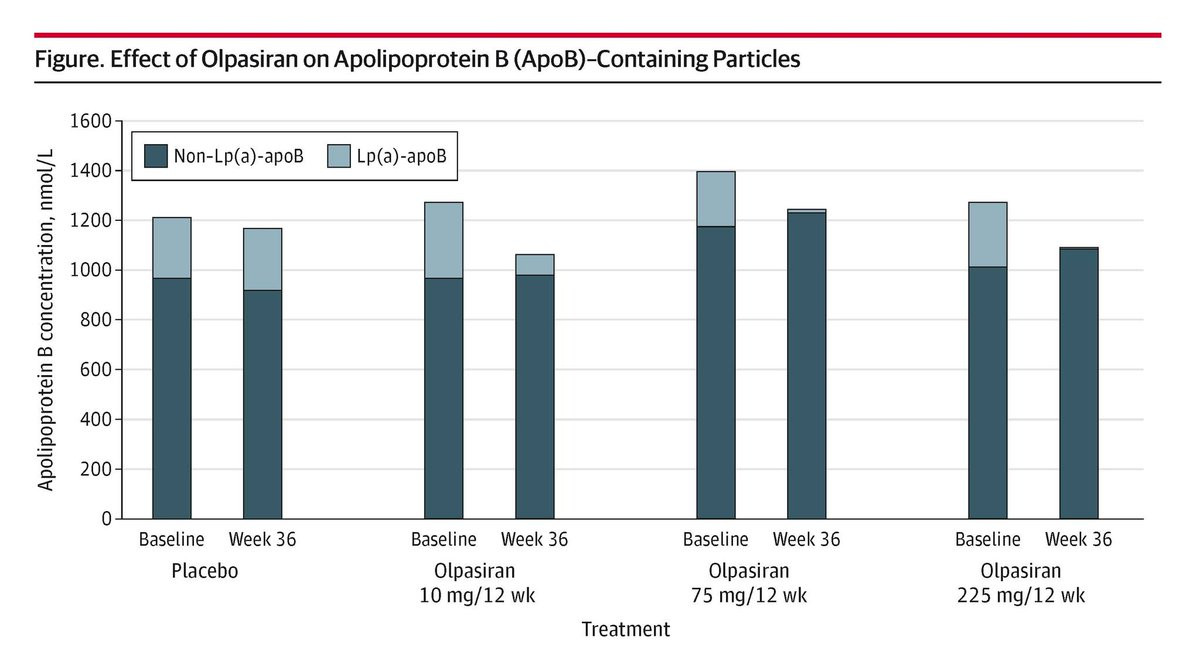 Figure. Effect of Olpasiran on Apolipoprotein B (ApoB)–Containing Particles

Non-Lp(a)-apoB
Lp(a)-apoB

Apolipoprotein B concentration, nmol/L

1600
1400
1200
1000
800
600
400
200
0

Baseline
Week 36
Placebo

Baseline
Week 36
Olpasiran 10 mg/12 wk

Baseline
Week 36
Olpasiran 75 mg/12 wk

Baseline
Week 36
Olpasiran 225 mg/12 wk

Treatment